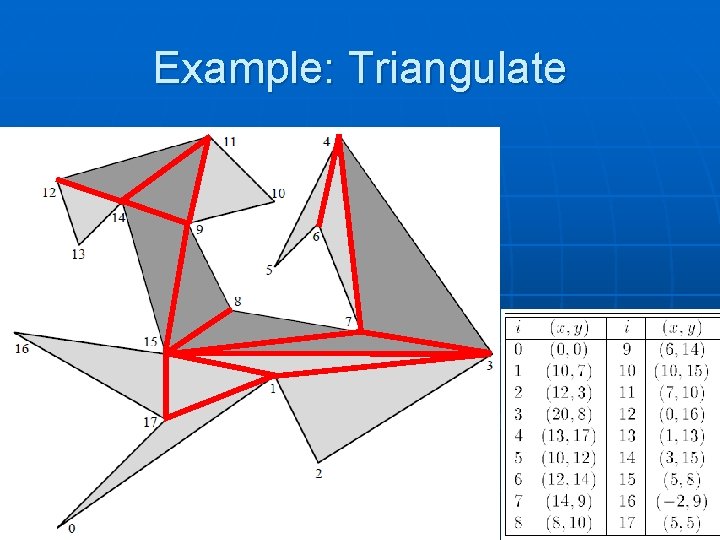 Example: Triangulate

11
4
12
10
14
9
6
13
5
8
7
16
15
3
1
17
2
0

| $i$ | $(x, y)$ | $i$ | $(x, y)$ |
|---|---|---|---|
| 0 | $(0, 0)$ | 9 | $(6, 14)$ |
| 1 | $(10, 7)$ | 10 | $(10, 15)$ |
| 2 | $(12, 3)$ | 11 | $(7, 10)$ |
| 3 | $(20, 8)$ | 12 | $(0, 16)$ |
| 4 | $(13, 17)$ | 13 | $(1, 13)$ |
| 5 | $(10, 12)$ | 14 | $(3, 15)$ |
| 6 | $(12, 14)$ | 15 | $(5, 8)$ |
| 7 | $(14, 9)$ | 16 | $(-2, 9)$ |
| 8 | $(8, 10)$ | 17 | $(5, 5)$ |